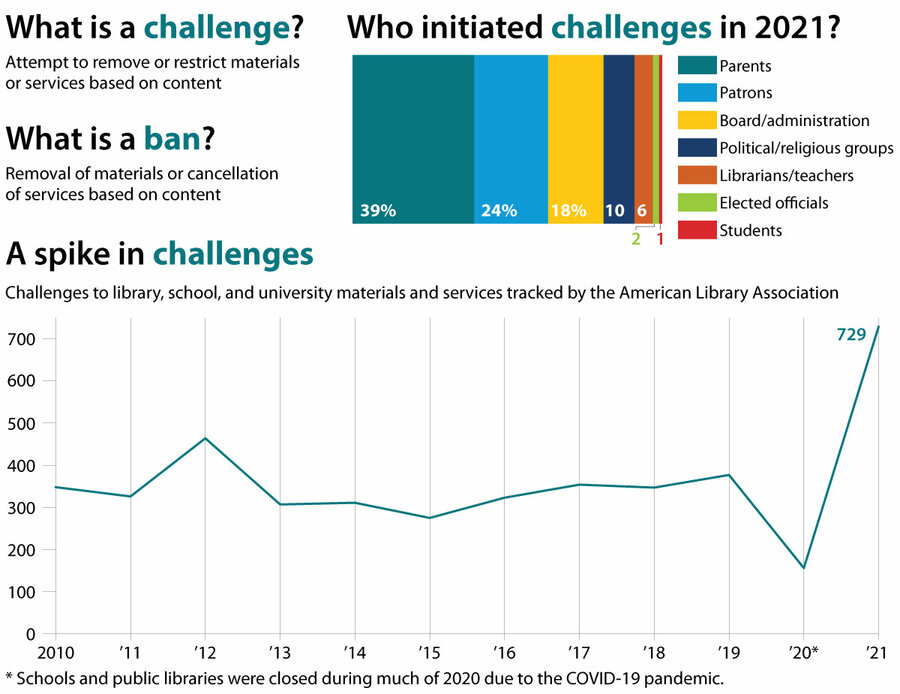 What is a challenge?

Attempt to remove or restrict materials or services based on content

What is a ban?

Removal of materials or cancellation of services based on content

Who initiated challenges in 2021?

39% 24% 18% 10 6 2 1

Parents
Patrons
Board/administration
Political/religious groups
Librarians/teachers
Elected officials
Students

A spike in challenges

Challenges to library, school, and university materials and services tracked by the American Library Association

700
600
500
400
300
200
100
0

729

2010 '11 '12 '13 '14 '15 '16 '17 '18 '19 '20* '21

* Schools and public libraries were closed during much of 2020 due to the COVID-19 pandemic.